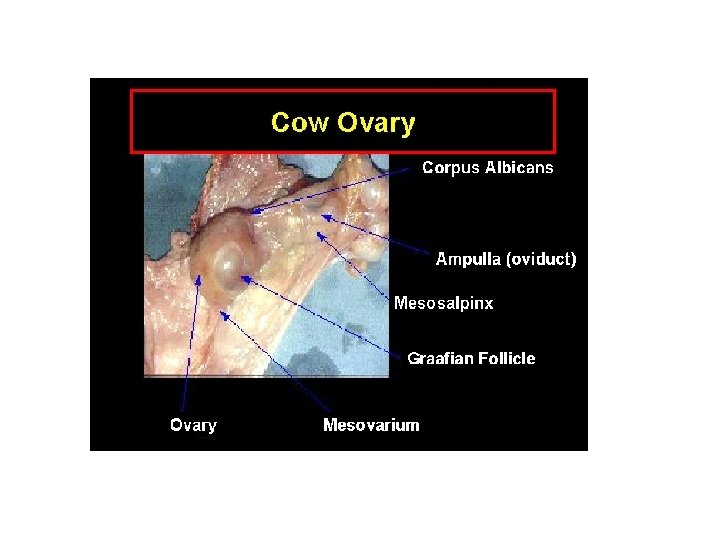 Cow Ovary

Corpus Albicans

Ampulla (oviduct)

Mesosalpinx

Graafian Follicle

Ovary

Mesovarium